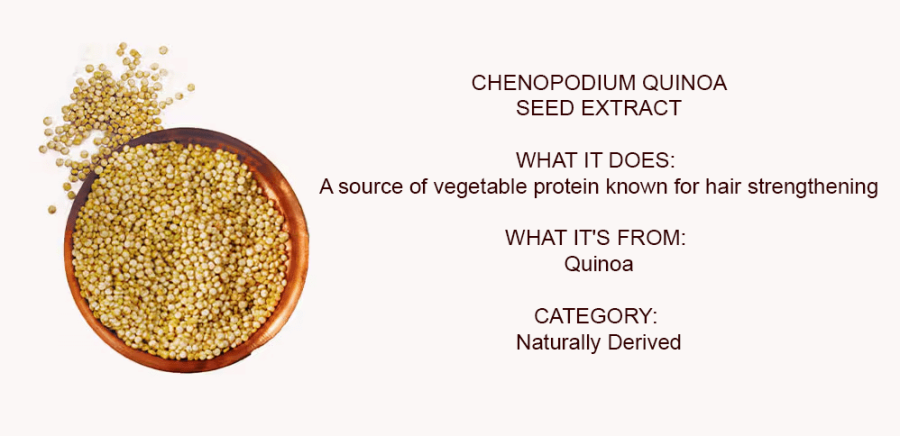 CHENOPODIUM QUINOA
SEED EXTRACT

WHAT IT DOES:
A source of vegetable protein known for hair strengthening

WHAT IT'S FROM:
Quinoa

CATEGORY:
Naturally Derived